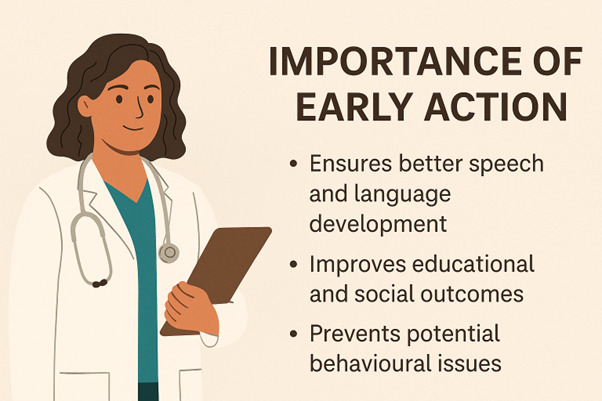 IMPORTANCE OF EARLY ACTION

• Ensures better speech and language development

• Improves educational and social outcomes

• Prevents potential behavioural issues